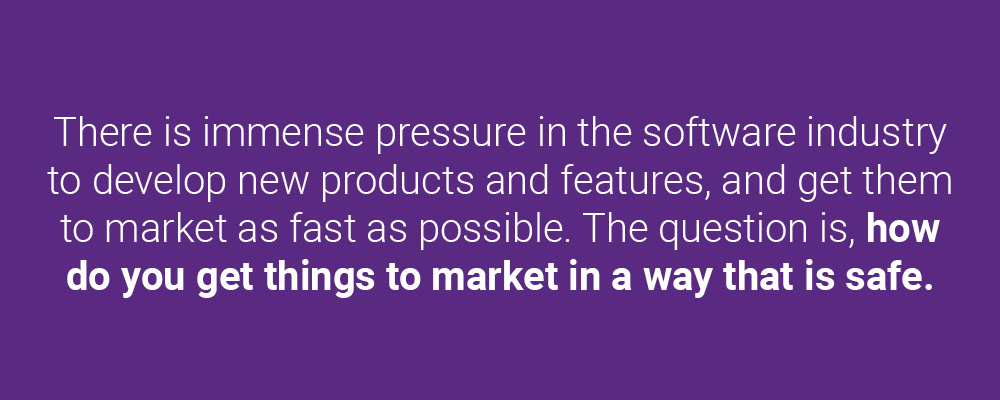 There is immense pressure in the software industry to develop new products and features, and get them to market as fast as possible. The question is, how do you get things to market in a way that is safe.